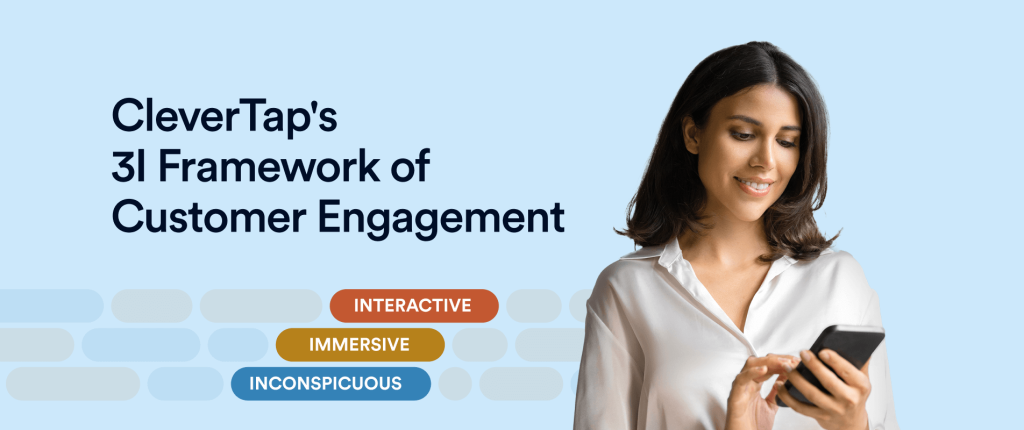 CleverTap's
3I Framework of
Customer Engagement

INTERACTIVE
IMMERSIVE
INCONSPICUOUS